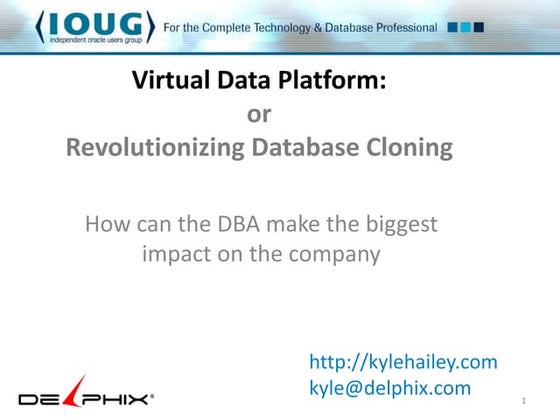 IOUG
independent oracle users group
For the Complete Technology & Database Professional

Virtual Data Platform:
or
Revolutionizing Database Cloning

How can the DBA make the biggest impact on the company

http://kylehailey.com
kyle@delphix.com

DELPHIX

1